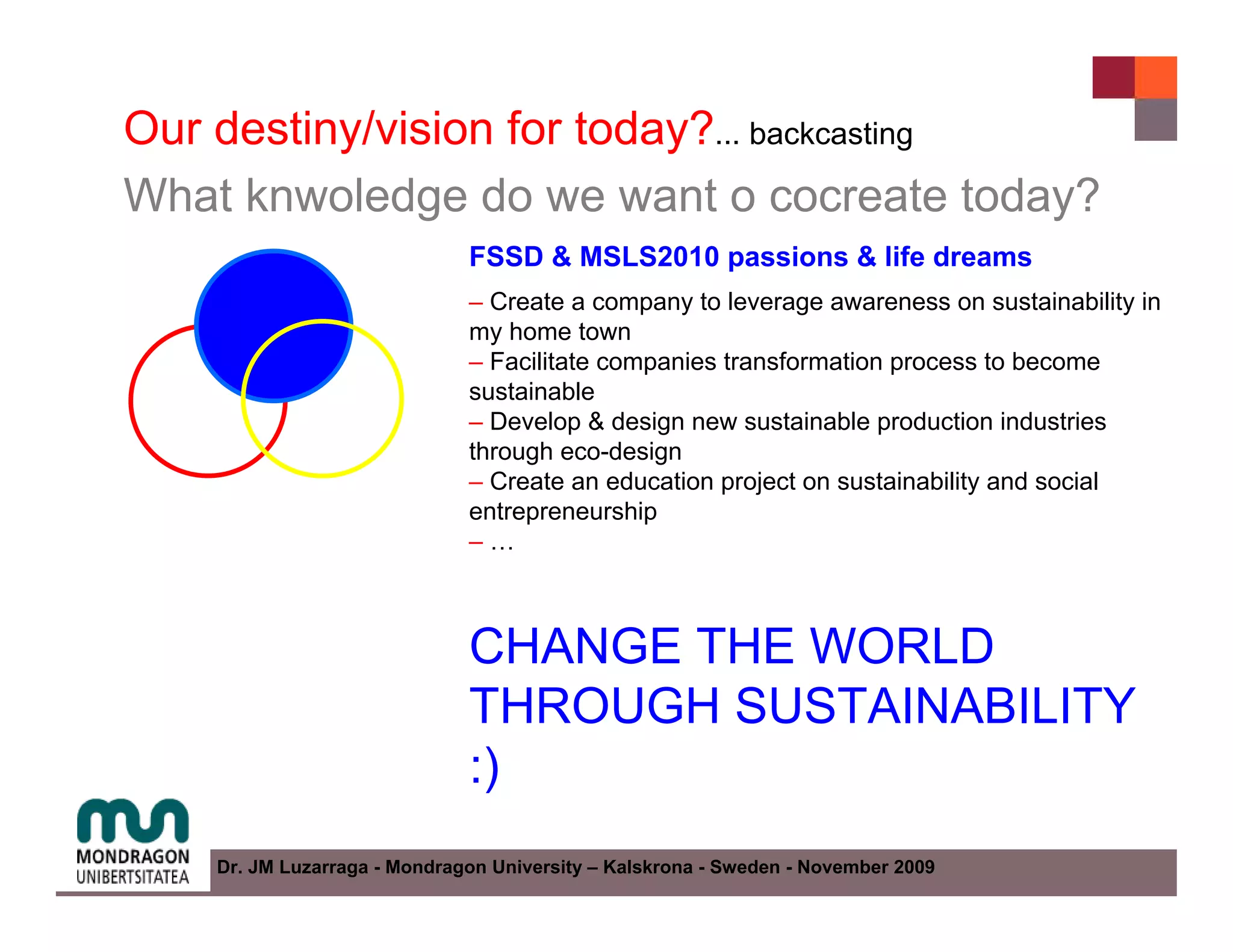 Our destiny/vision for today?... backcasting
What knwoledge do we want o cocreate today?

FSSD & MSLS2010 passions & life dreams

– Create a company to leverage awareness on sustainability in my home town
– Facilitate companies transformation process to become sustainable
– Develop & design new sustainable production industries through eco-design
– Create an education project on sustainability and social entrepreneurship
– …

CHANGE THE WORLD THROUGH SUSTAINABILITY :)

MONDRAGON UNIBERTSITATEA

Dr. JM Luzarraga - Mondragon University – Kalskrona - Sweden - November 2009